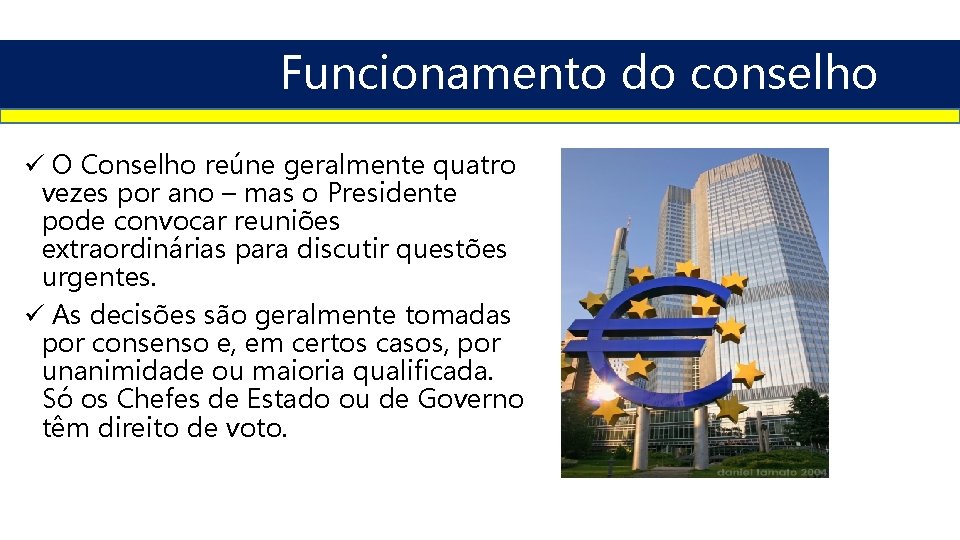 Funcionamento do conselho

✓ O Conselho reúne geralmente quatro vezes por ano – mas o Presidente pode convocar reuniões extraordinárias para discutir questões urgentes.

✓ As decisões são geralmente tomadas por consenso e, em certos casos, por unanimidade ou maioria qualificada. Só os Chefes de Estado ou de Governo têm direito de voto.

daniel tamato 2004